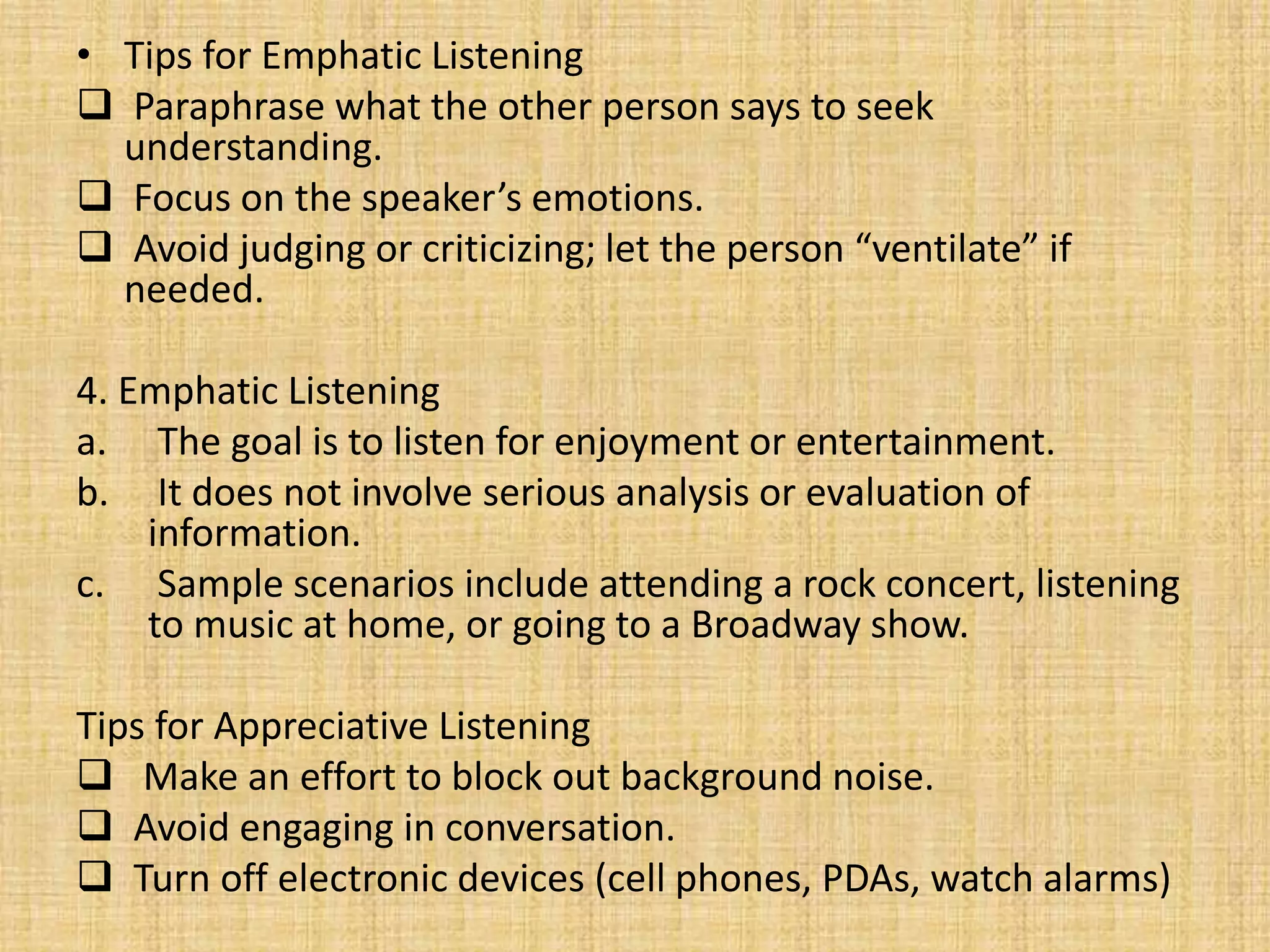 • Tips for Emphatic Listening
❑ Paraphrase what the other person says to seek understanding.
❑ Focus on the speaker’s emotions.
❑ Avoid judging or criticizing; let the person “ventilate” if needed.

4. Emphatic Listening
a. The goal is to listen for enjoyment or entertainment.
b. It does not involve serious analysis or evaluation of information.
c. Sample scenarios include attending a rock concert, listening to music at home, or going to a Broadway show.

Tips for Appreciative Listening
❑ Make an effort to block out background noise.
❑ Avoid engaging in conversation.
❑ Turn off electronic devices (cell phones, PDAs, watch alarms)